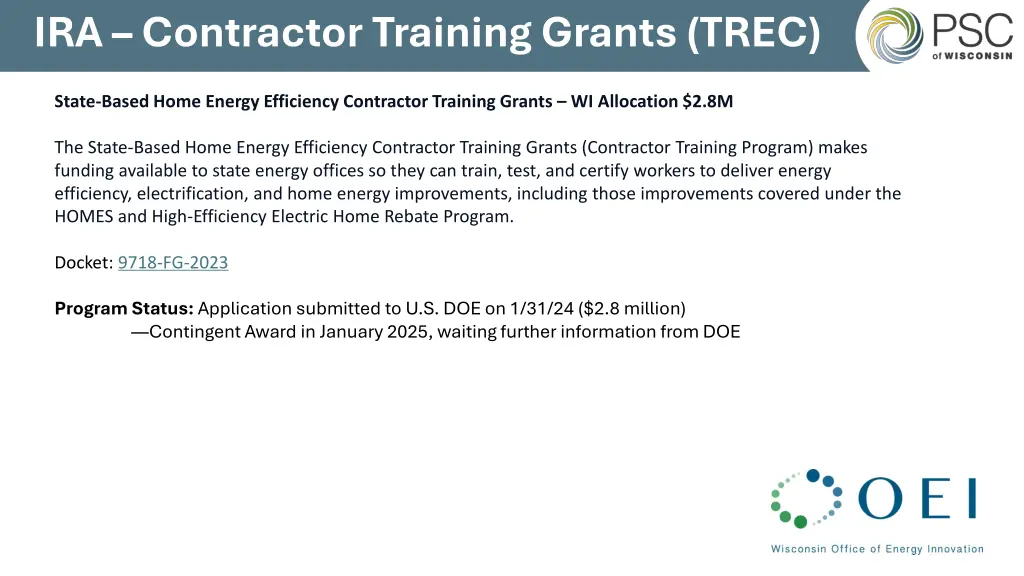 IRA – Contractor Training Grants (TREC)

PSC of WISCONSIN

State-Based Home Energy Efficiency Contractor Training Grants – WI Allocation $2.8M

The State-Based Home Energy Efficiency Contractor Training Grants (Contractor Training Program) makes funding available to state energy offices so they can train, test, and certify workers to deliver energy efficiency, electrification, and home energy improvements, including those improvements covered under the HOMES and High-Efficiency Electric Home Rebate Program.

Docket: 9718-FG-2023

Program Status: Application submitted to U.S. DOE on 1/31/24 ($2.8 million)
—Contingent Award in January 2025, waiting further information from DOE

OEI
Wisconsin Office of Energy Innovation